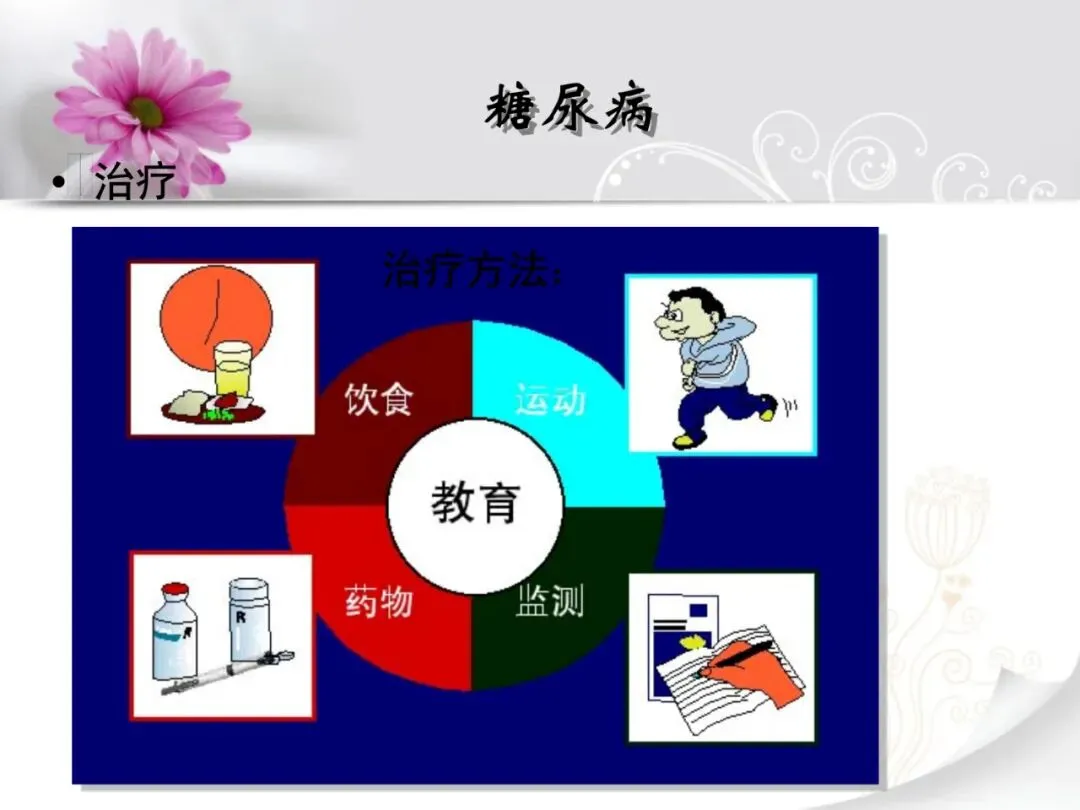 糖尿病

• 治疗

治疗方法：

饮食

运动

教育

药物

监测

R

R